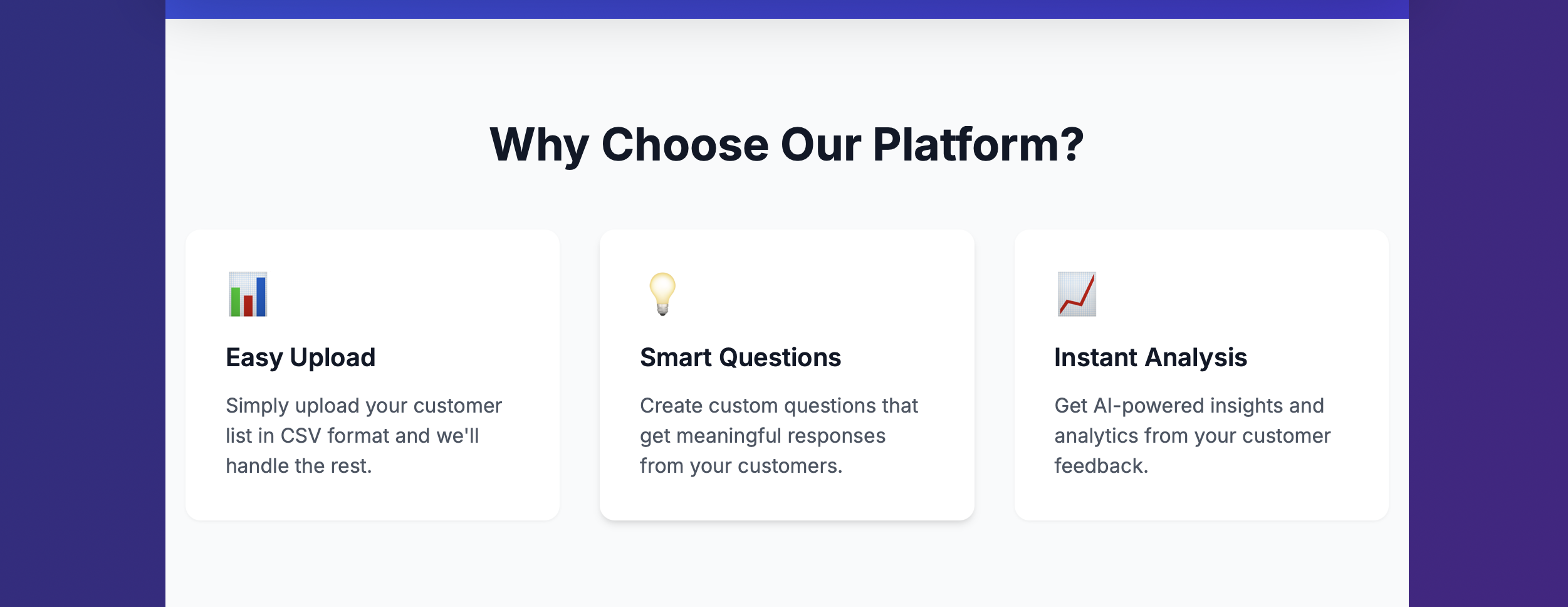 Why Choose Our Platform?

Easy Upload

Simply upload your customer list in CSV format and we'll handle the rest.

Smart Questions

Create custom questions that get meaningful responses from your customers.

Instant Analysis

Get AI-powered insights and analytics from your customer feedback.